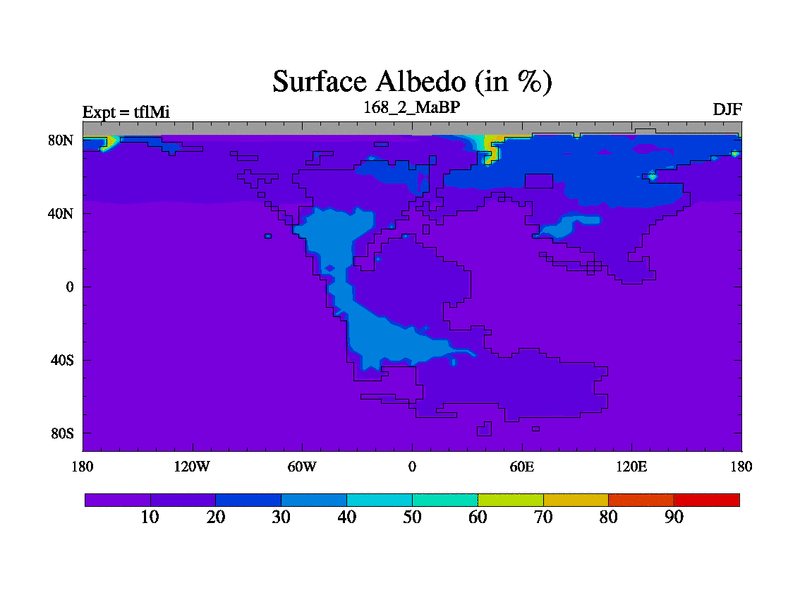 Surface Albedo (in %)

Expt = tflMi
168_2_MaBP
DJF

80N
40N
0
40S
80S

180
120W
60W
0
60E
120E
180

10
20
30
40
50
60
70
80
90